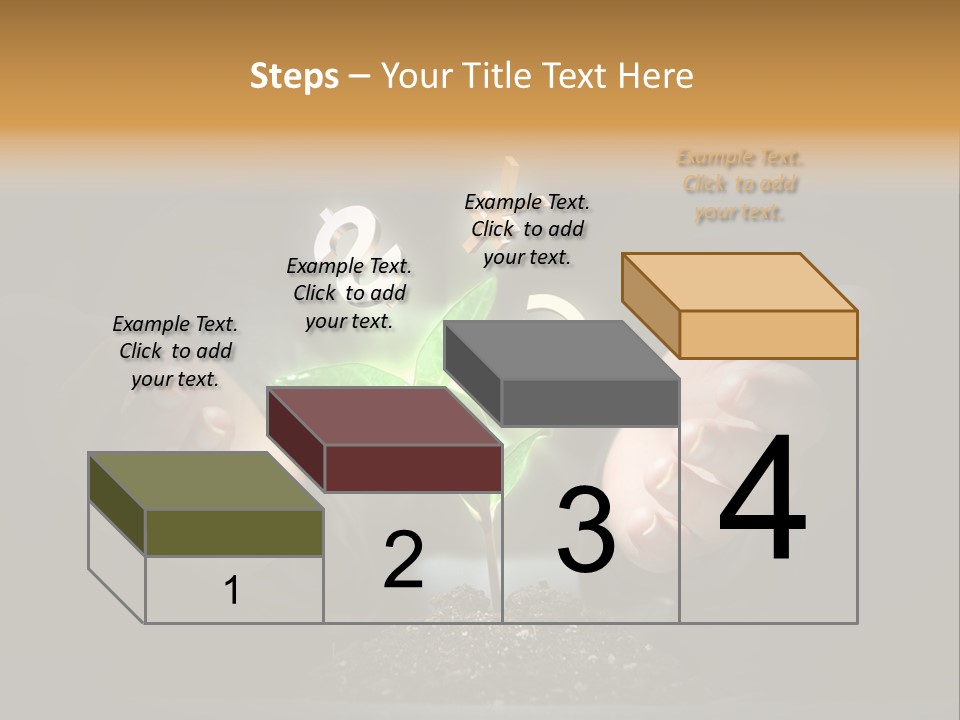 Steps – Your Title Text Here

Example Text. Click to add your text.

Example Text. Click to add your text.

Example Text. Click to add your text.

Example Text. Click to add your text.

1

2

3

4